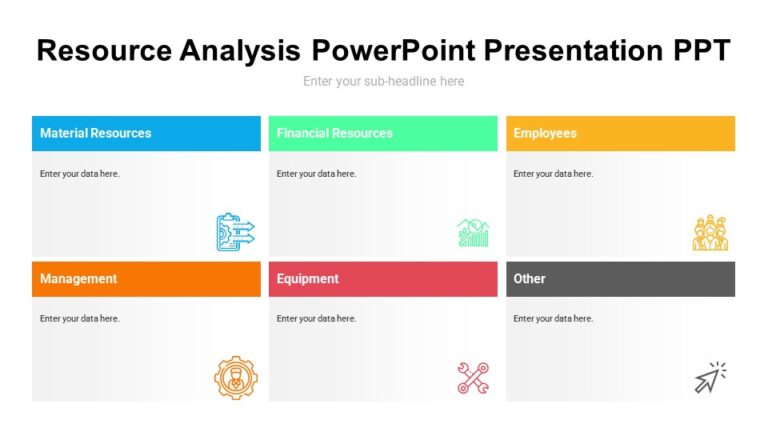 Resource Analysis PowerPoint Presentation PPT

Enter your sub-headline here

Material Resources

Enter your data here.

Financial Resources

Enter your data here.

Employees

Enter your data here.

Management

Enter your data here.

Equipment

Enter your data here.

Other

Enter your data here.